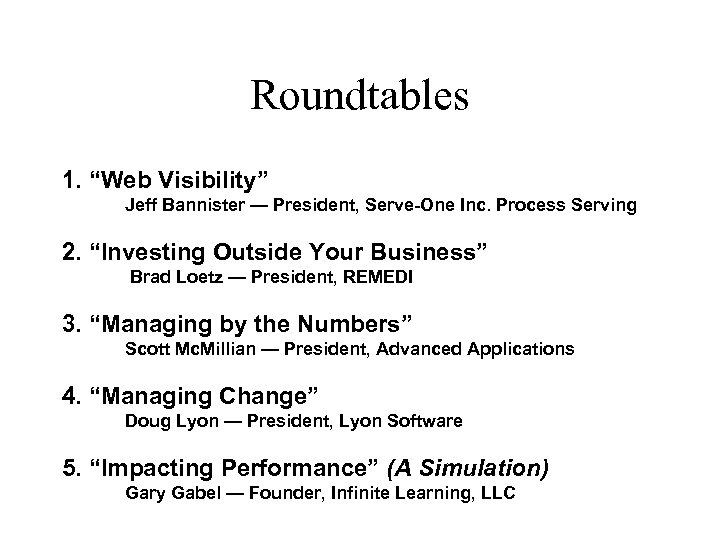 Roundtables

1. “Web Visibility”
Jeff Bannister — President, Serve-One Inc. Process Serving

2. “Investing Outside Your Business”
Brad Loetz — President, REMEDI

3. “Managing by the Numbers”
Scott McMillian — President, Advanced Applications

4. “Managing Change”
Doug Lyon — President, Lyon Software

5. “Impacting Performance” (A Simulation)
Gary Gabel — Founder, Infinite Learning, LLC